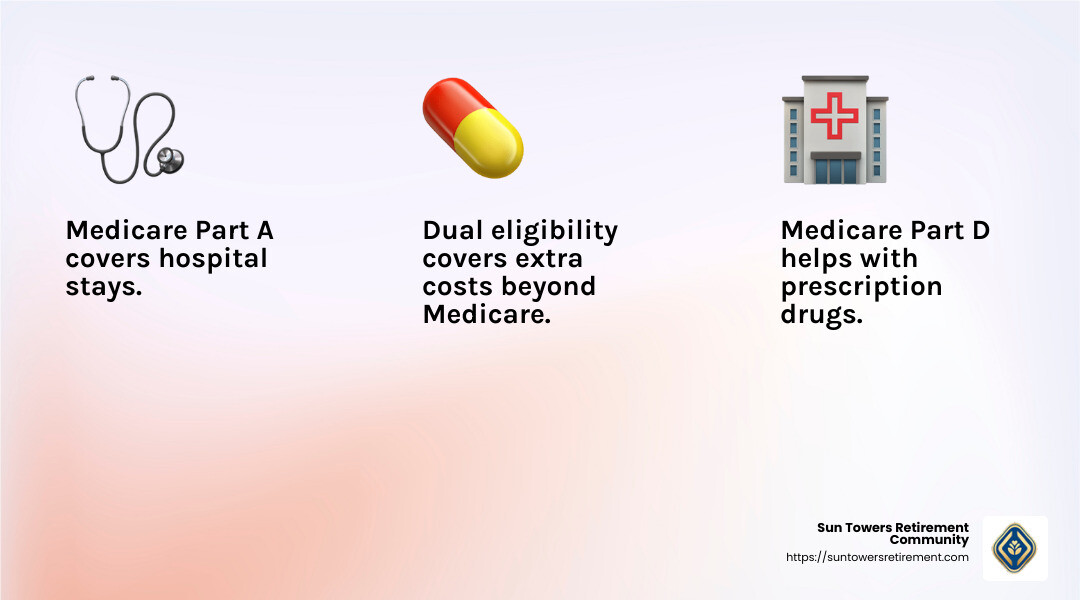 Medicare Part A covers hospital stays.

Dual eligibility covers extra costs beyond Medicare.

Medicare Part D helps with prescription drugs.

Sun Towers Retirement Community
https://suntowersretirement.com